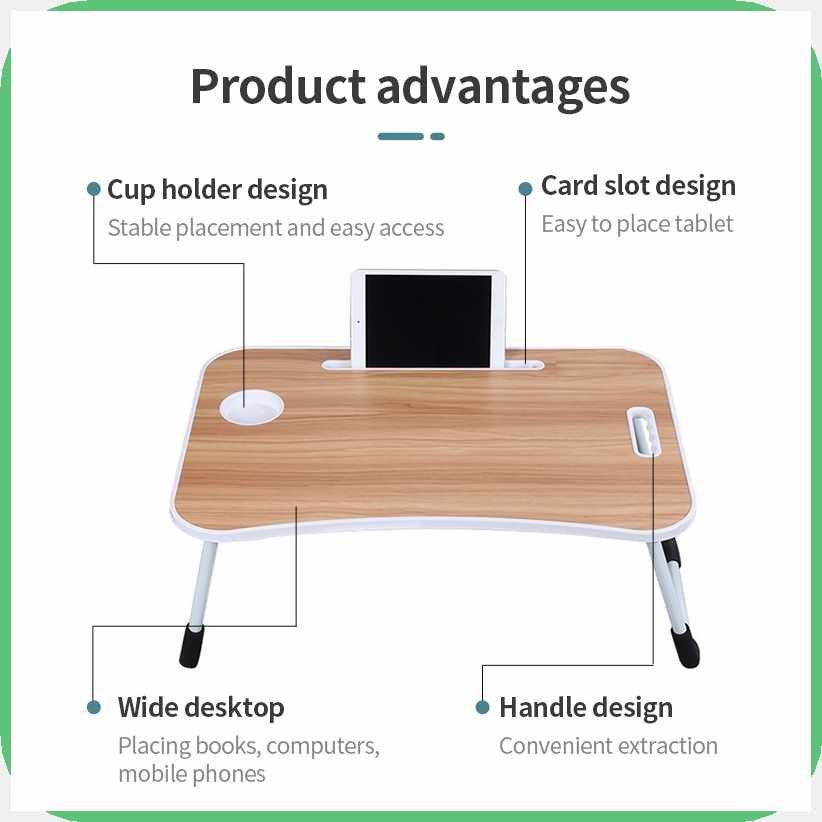 Product advantages

Cup holder design
Stable placement and easy access

Card slot design
Easy to place tablet

Wide desktop
Placing books, computers, mobile phones

Handle design
Convenient extraction